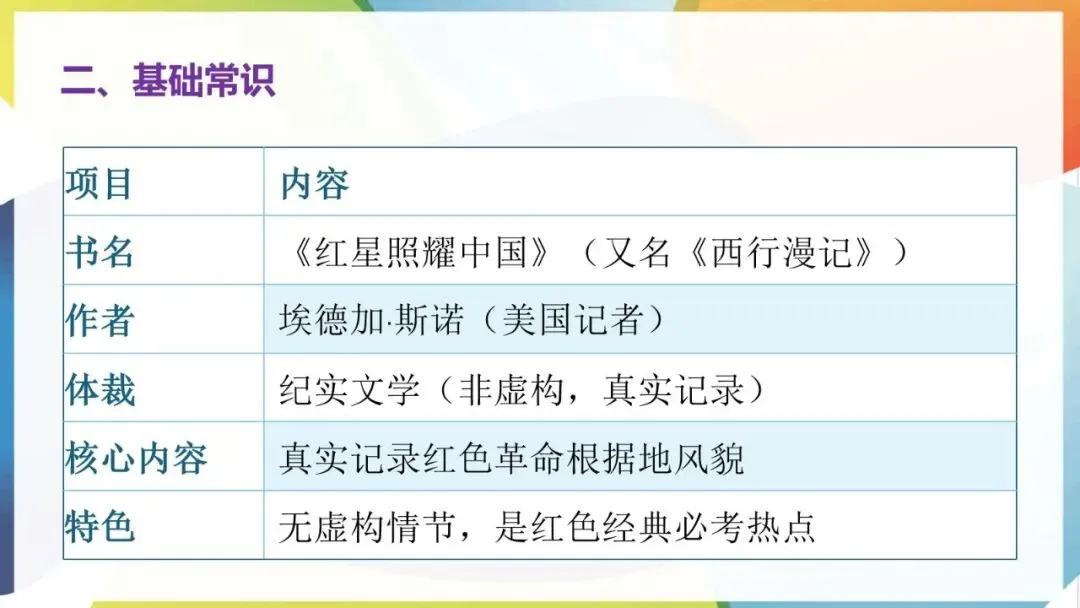 二、基础常识

| 项目 | 内容 |
|---|---|
| 书名 | 《红星照耀中国》（又名《西行漫记》） |
| 作者 | 埃德加·斯诺（美国记者） |
| 体裁 | 纪实文学（非虚构，真实记录） |
| 核心内容 | 真实记录红色革命根据地风貌 |
| 特色 | 无虚构情节，是红色经典必考热点 |